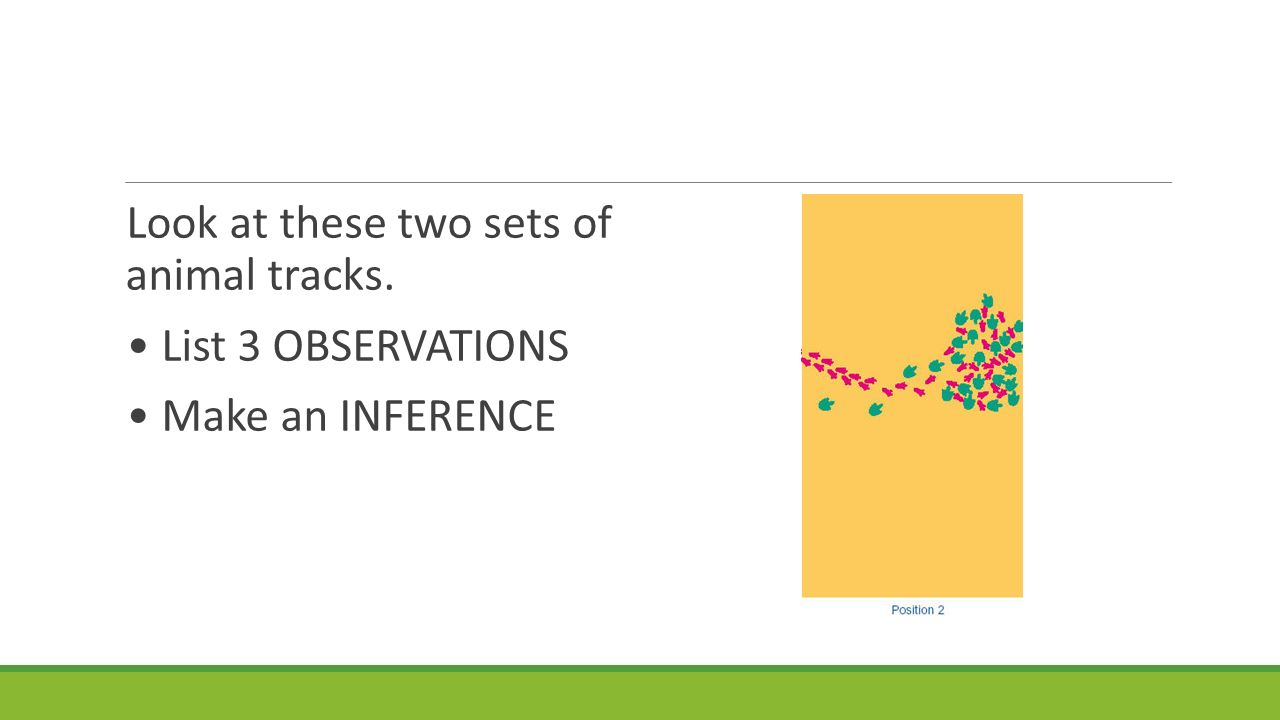 Look at these two sets of animal tracks.

• List 3 OBSERVATIONS

• Make an INFERENCE

Position 2